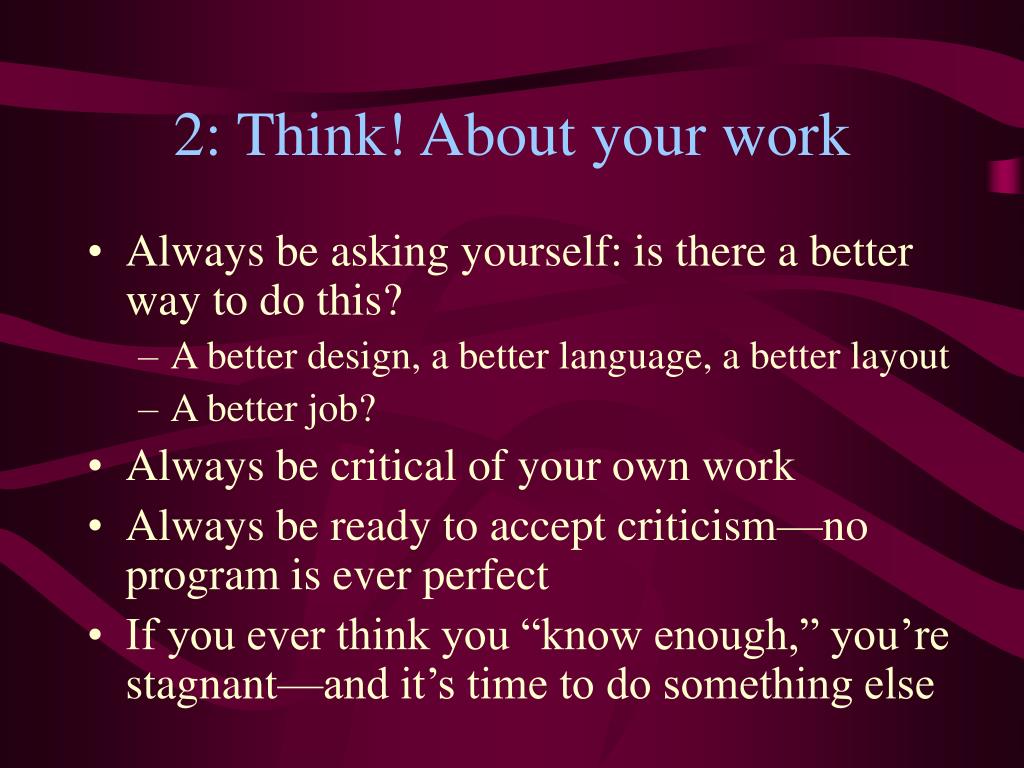 2: Think! About your work

• Always be asking yourself: is there a better way to do this?
– A better design, a better language, a better layout
– A better job?
• Always be critical of your own work
• Always be ready to accept criticism—no program is ever perfect
• If you ever think you “know enough,” you’re stagnant—and it’s time to do something else